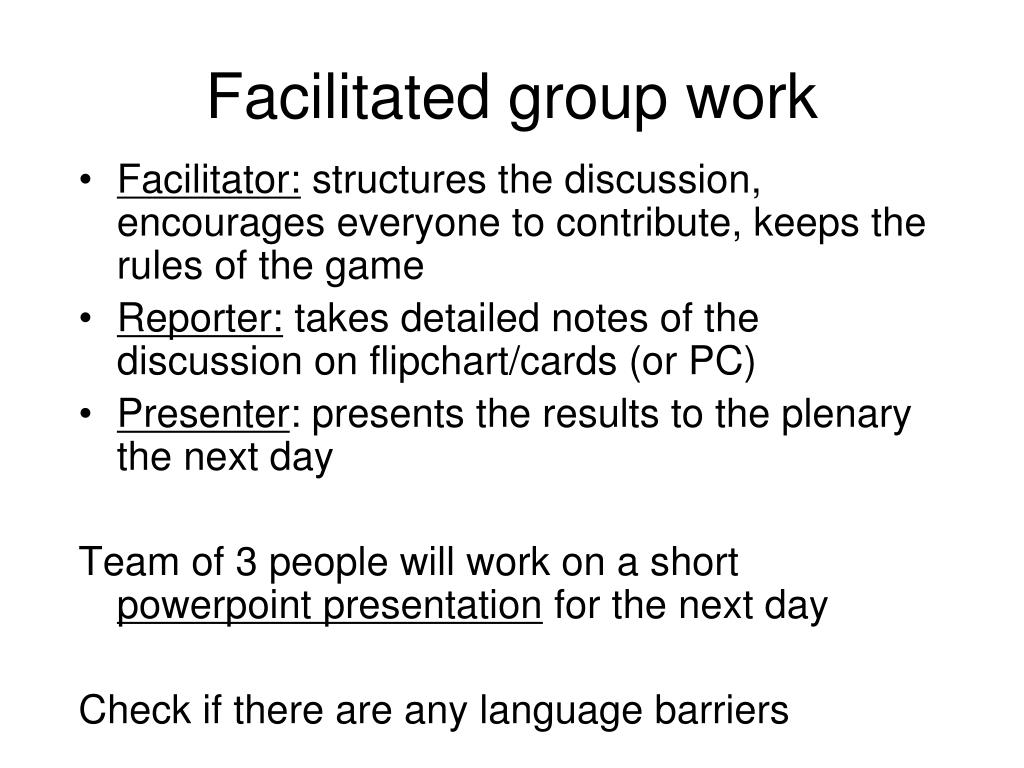 Facilitated group work

• Facilitator: structures the discussion, encourages everyone to contribute, keeps the rules of the game
• Reporter: takes detailed notes of the discussion on flipchart/cards (or PC)
• Presenter: presents the results to the plenary the next day

Team of 3 people will work on a short powerpoint presentation for the next day

Check if there are any language barriers